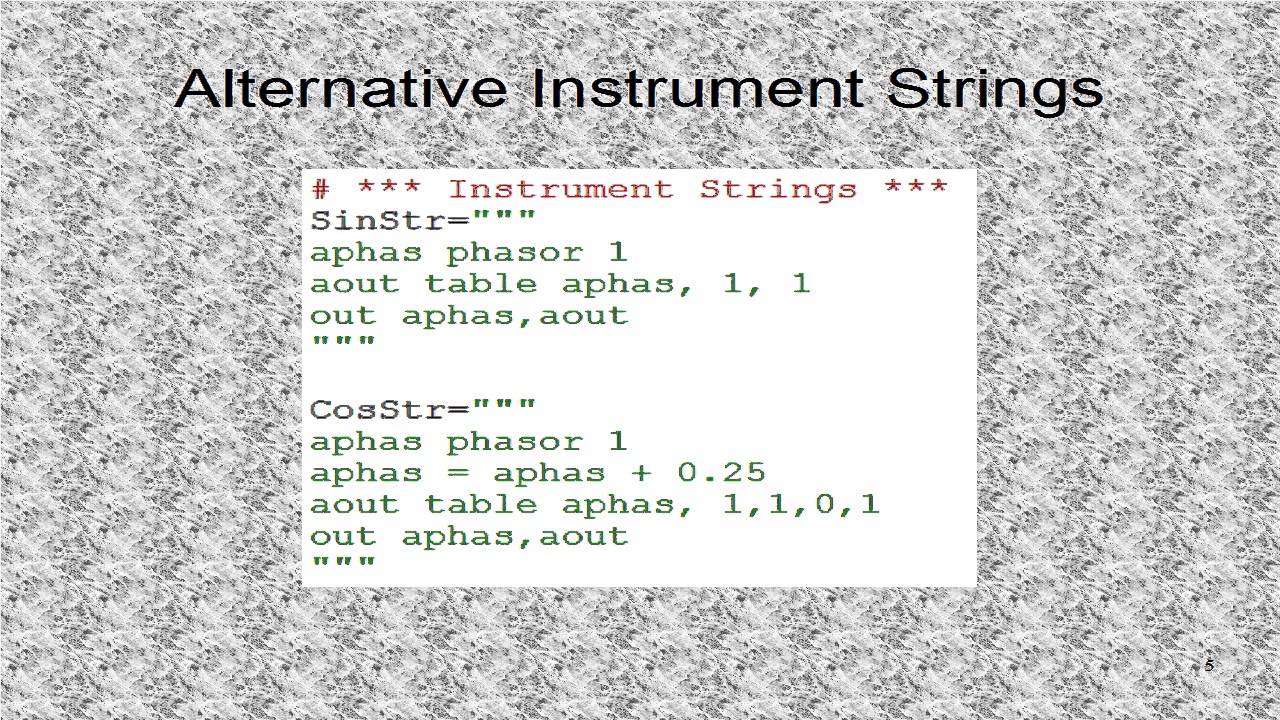 Alternative Instrument Strings

# *** Instrument Strings ***
SinStr="""
aphas phasor 1
aout table aphas, 1, 1
out aphas,aout
"""

CosStr="""
aphas phasor 1
aphas = aphas + 0.25
aout table aphas, 1,1,0,1
out aphas,aout
"""

5